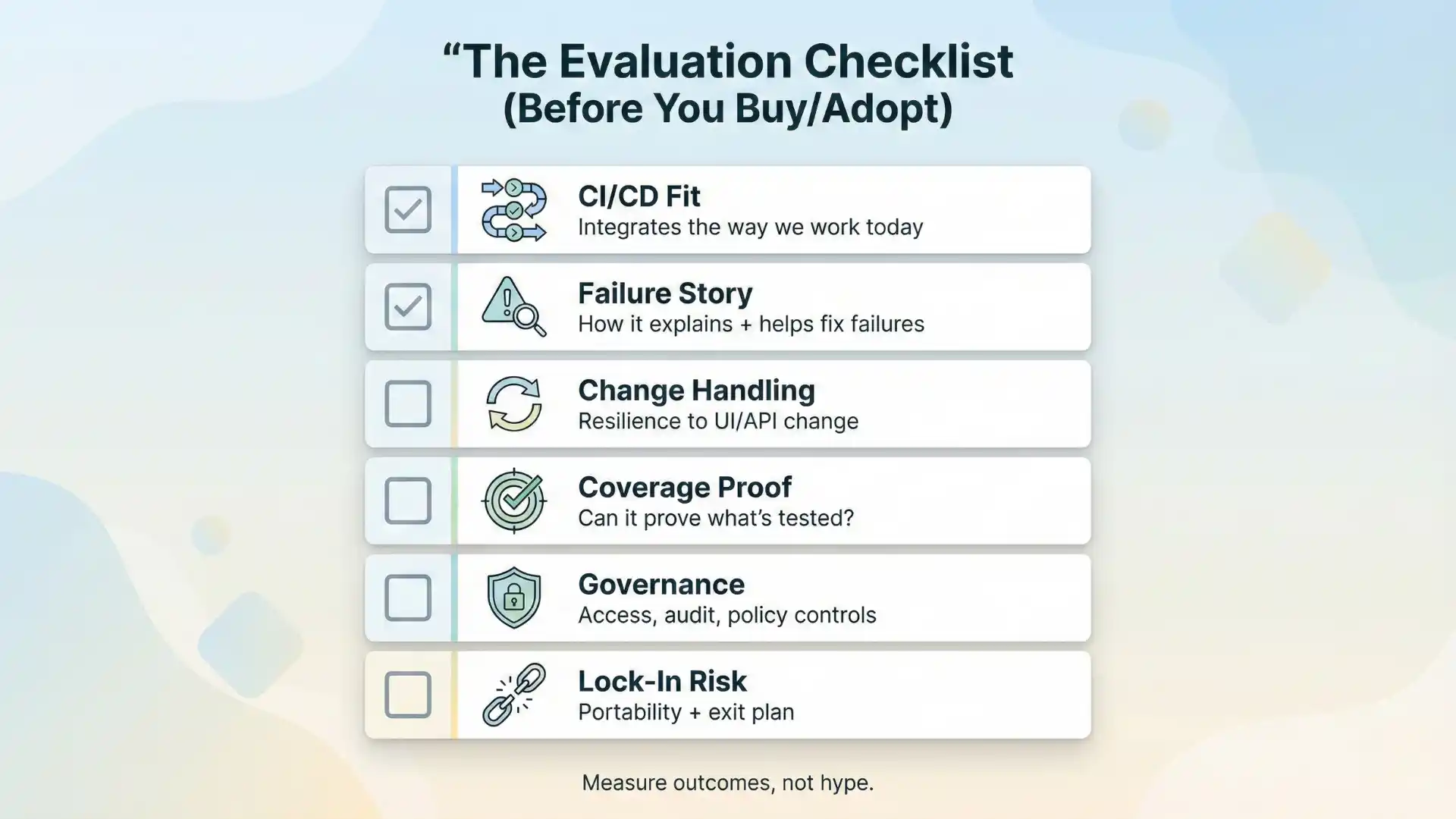 “The Evaluation Checklist
(Before You Buy/Adopt)

CI/CD Fit
Integrates the way we work today

Failure Story
How it explains + helps fix failures

Change Handling
Resilience to UI/API change

Coverage Proof
Can it prove what’s tested?

Governance
Access, audit, policy controls

Lock-In Risk
Portability + exit plan

Measure outcomes, not hype.